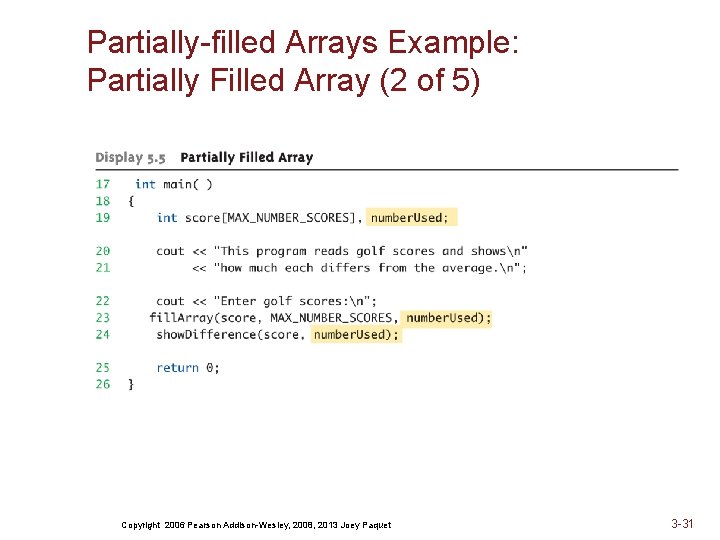 Partially-filled Arrays Example: Partially Filled Array (2 of 5)

Display 5.5 Partially Filled Array

17 int main( )
18 {
19 int score[MAX_NUMBER_SCORES], numberUsed;

20 cout << "This program reads golf scores and shows\n"
21 << "how much each differs from the average.\n";

22 cout << "Enter golf scores:\n";
23 fillArray(score, MAX_NUMBER_SCORES, numberUsed);
24 showDifference(score, numberUsed);

25 return 0;
26 }

Copyright 2006 Pearson Addison-Wesley, 2008, 2013 Joey Paquet

3-31